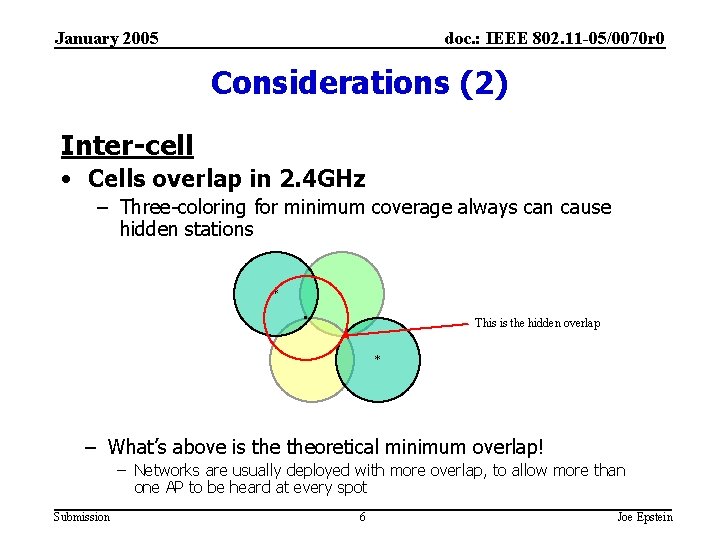 January 2005

doc.: IEEE 802.11-05/0070r0

Considerations (2)

Inter-cell

• Cells overlap in 2.4GHz

– Three-coloring for minimum coverage always can cause hidden stations

*

*

This is the hidden overlap

– What's above is the theoretical minimum overlap!

– Networks are usually deployed with more overlap, to allow more than one AP to be heard at every spot

Submission

6

Joe Epstein